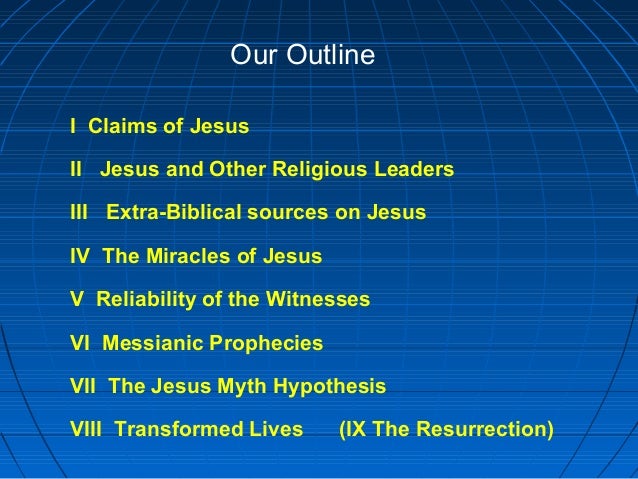 Our Outline

I Claims of Jesus

II Jesus and Other Religious Leaders

III Extra-Biblical sources on Jesus

IV The Miracles of Jesus

V Reliability of the Witnesses

VI Messianic Prophecies

VII The Jesus Myth Hypothesis

VIII Transformed Lives (IX The Resurrection)